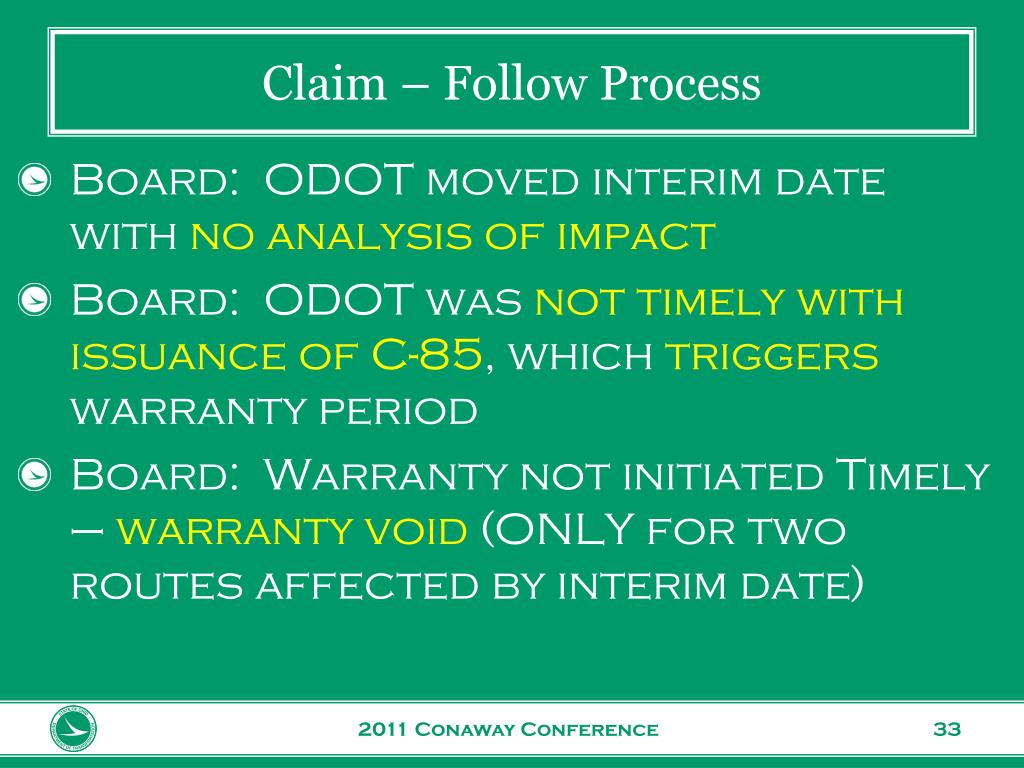 Claim – Follow Process

Board: ODOT moved interim date with no analysis of impact

Board: ODOT was not timely with issuance of C-85, which triggers warranty period

Board: Warranty not initiated Timely – warranty void (ONLY for two routes affected by interim date)

2011 Conaway Conference

33